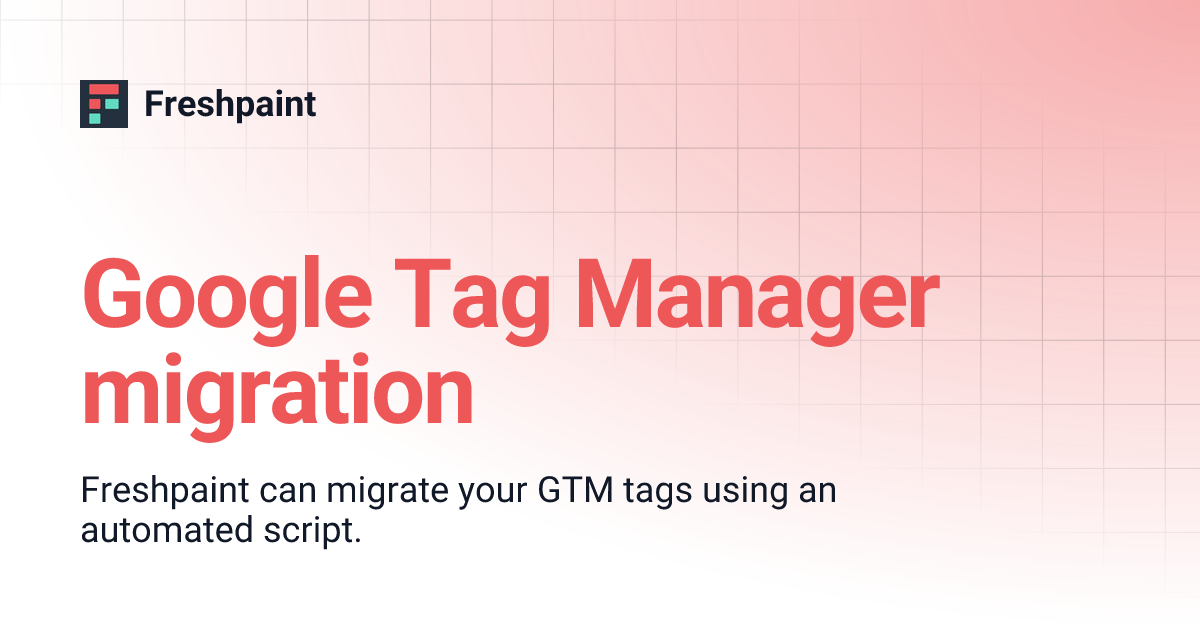 Freshpaint

Google Tag Manager migration

Freshpaint can migrate your GTM tags using an automated script.